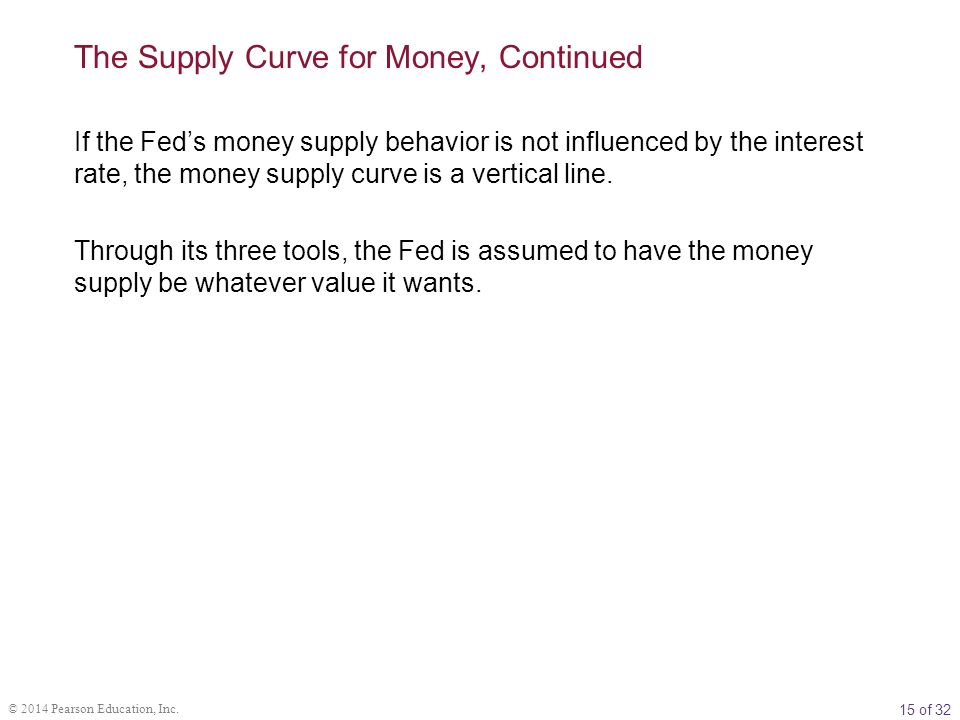 The Supply Curve for Money, Continued

If the Fed’s money supply behavior is not influenced by the interest rate, the money supply curve is a vertical line.

Through its three tools, the Fed is assumed to have the money supply be whatever value it wants.

© 2014 Pearson Education, Inc.

15 of 32